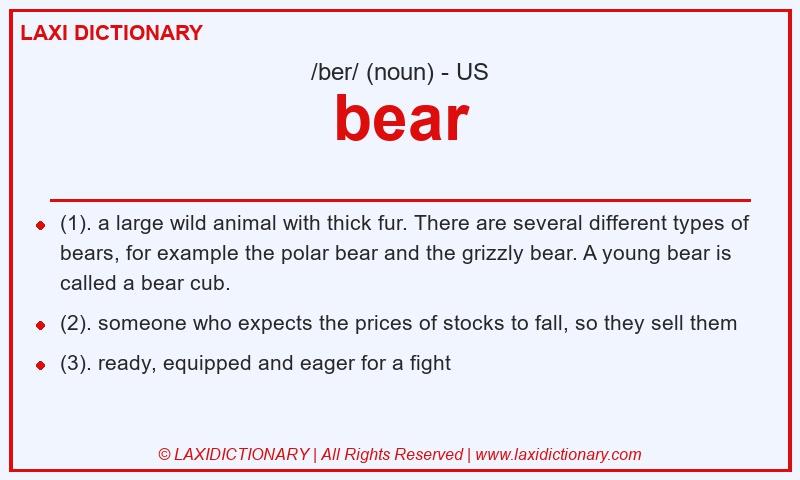 LAXI DICTIONARY

/ber/ (noun) - US

bear

- (1). a large wild animal with thick fur. There are several different types of bears, for example the polar bear and the grizzly bear. A young bear is called a bear cub.
- (2). someone who expects the prices of stocks to fall, so they sell them
- (3). ready, equipped and eager for a fight

© LAXIDICTIONARY | All Rights Reserved | www.laxidictionary.com